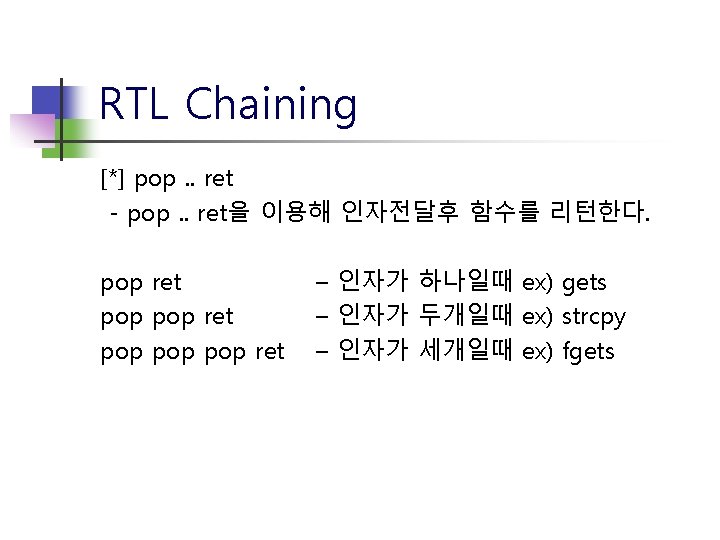 RTL Chaining

[*] pop .. ret
- pop .. ret을 이용해 인자전달후 함수를 리턴한다.

pop ret – 인자가 하나일때 ex) gets
pop pop ret – 인자가 두개일때 ex) strcpy
pop pop pop ret – 인자가 세개일때 ex) fgets